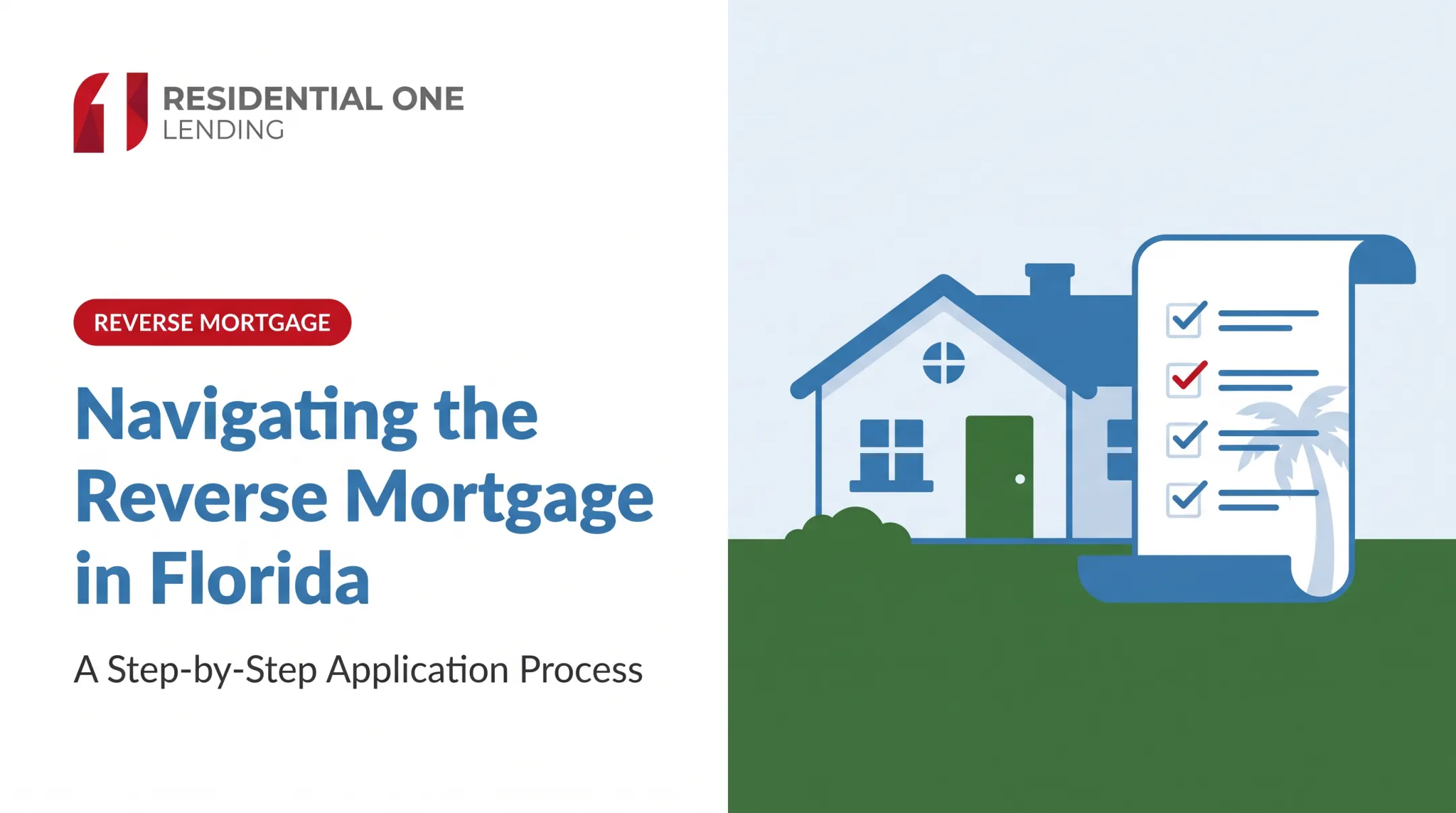 RESIDENTIAL ONE
LENDING

REVERSE MORTGAGE

Navigating the Reverse Mortgage in Florida

A Step-by-Step Application Process